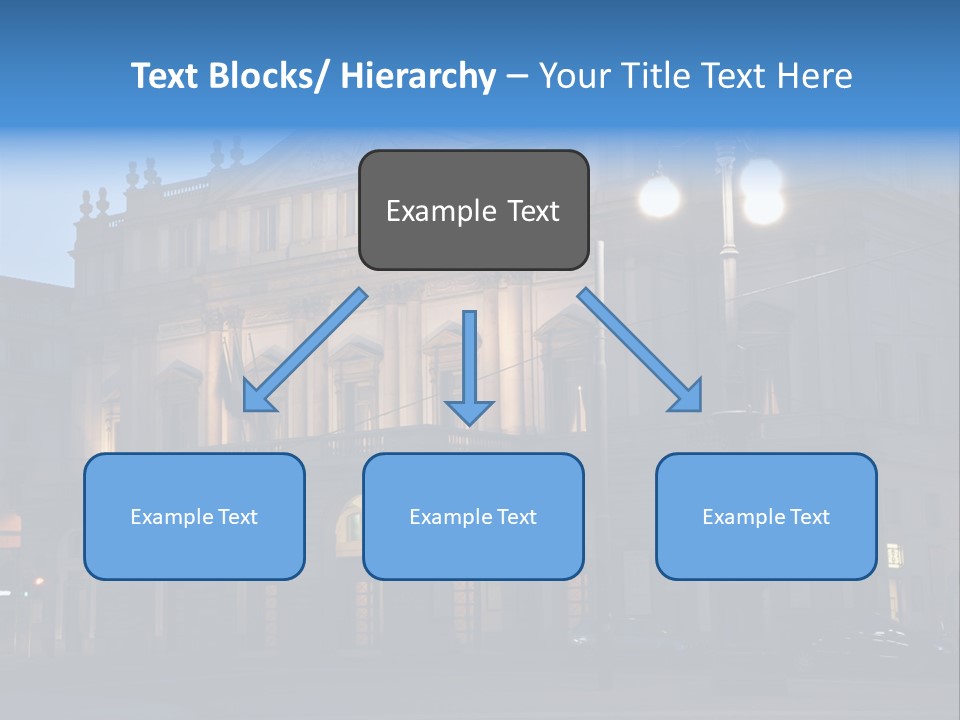 Text Blocks/ Hierarchy – Your Title Text Here

Example Text

Example Text

Example Text

Example Text